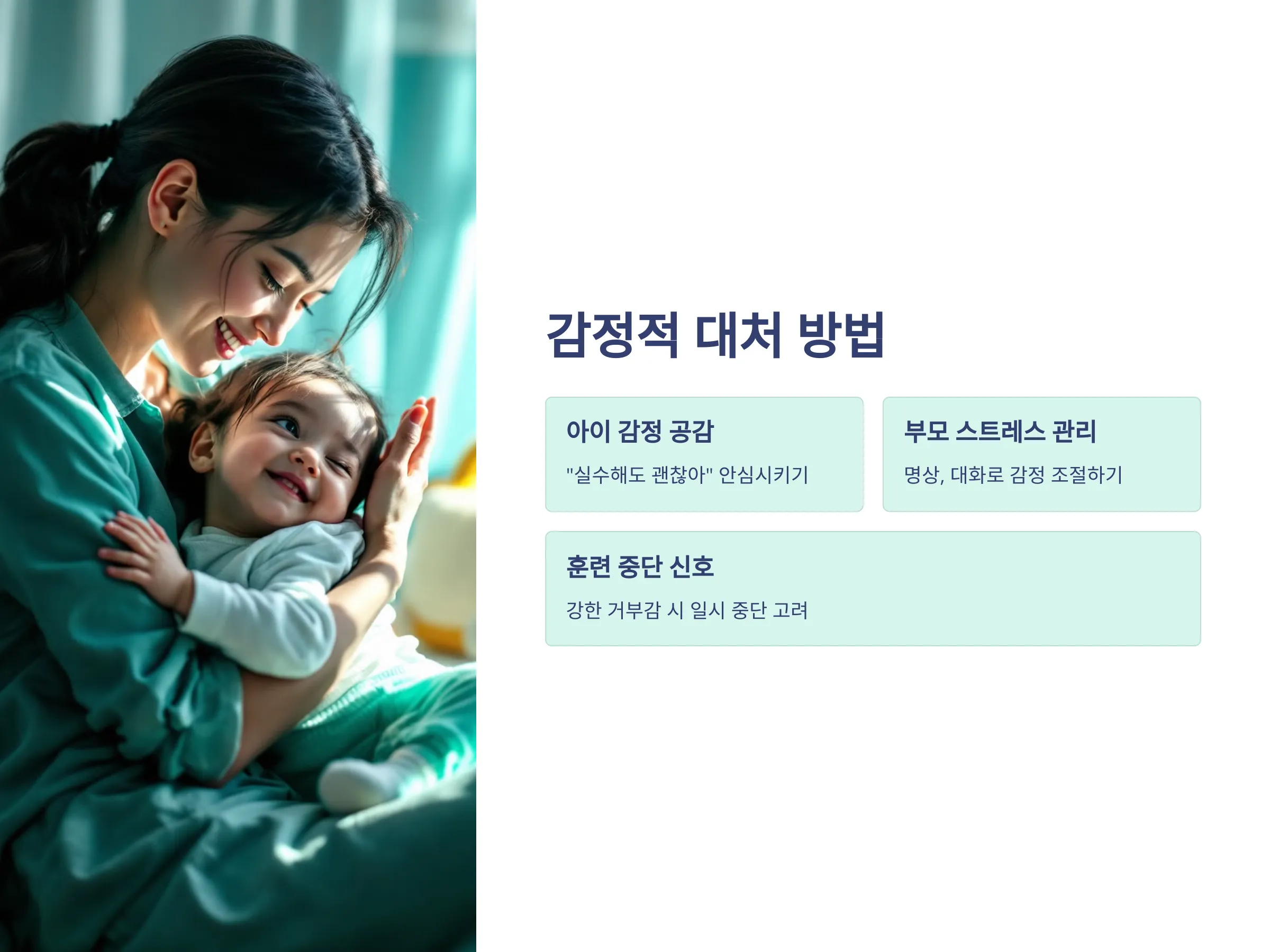 감정적 대처 방법

아이 감정 공감

"실수해도 괜찮아" 안심시키기

부모 스트레스 관리

명상, 대화로 감정 조절하기

훈련 중단 신호

강한 거부감 시 일시 중단 고려